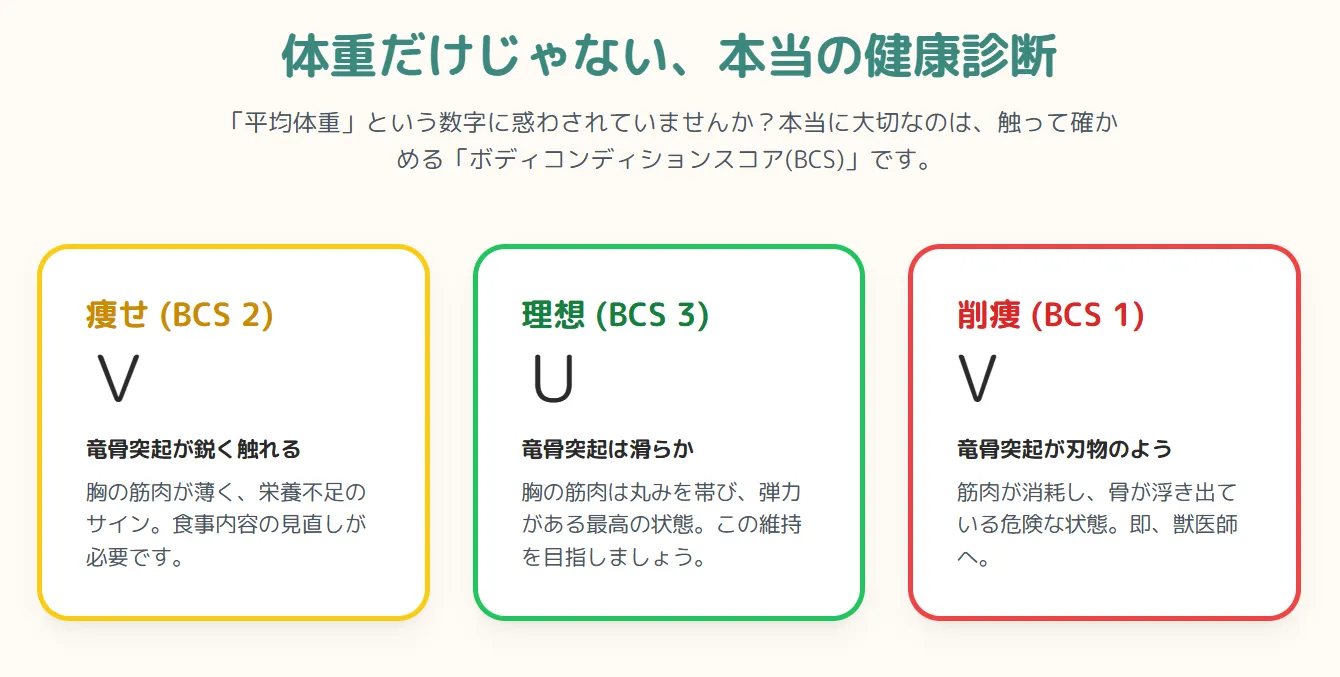 体重だけじゃない、本当の健康診断

「平均体重」という数字に惑わされていませんか？本当に大切なのは、触って確かめる「ボディコンディションスコア(BCS)」です。

痩せ (BCS 2)

V

竜骨突起が鋭く触れる

胸の筋肉が薄く、栄養不足のサイン。食事内容の見直しが必要です。

理想 (BCS 3)

U

竜骨突起は滑らか

胸の筋肉は丸みを帯び、弾力がある最高の状態。この維持を目指しましょう。

削痩 (BCS 1)

V

竜骨突起が刃物のよう

筋肉が消耗し、骨が浮き出ている危険な状態。即、獣医師へ。